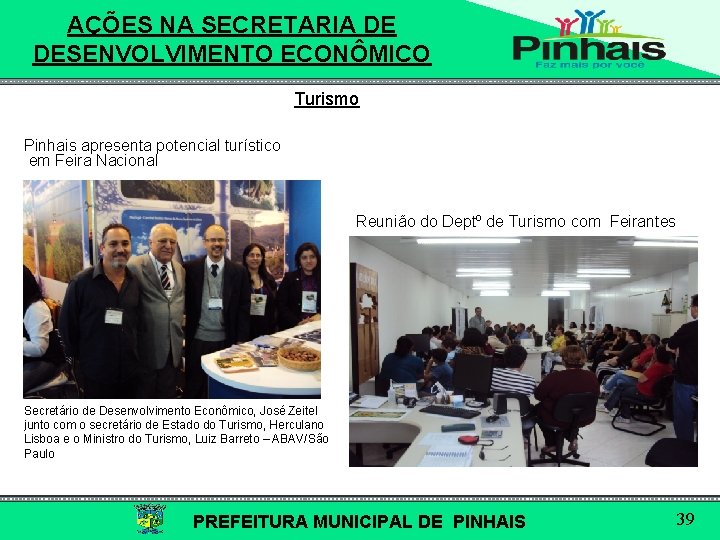 AÇÕES NA SECRETARIA DE DESENVOLVIMENTO ECONÔMICO

Pinhais
Faz mais por você

Turismo

Pinhais apresenta potencial turístico em Feira Nacional

Secretário de Desenvolvimento Econômico, José Zeitel junto com o secretário de Estado do Turismo, Herculano Lisboa e o Ministro do Turismo, Luiz Barreto – ABAV/São Paulo

Reunião do Deptº de Turismo com Feirantes

PREFEITURA MUNICIPAL DE PINHAIS

39